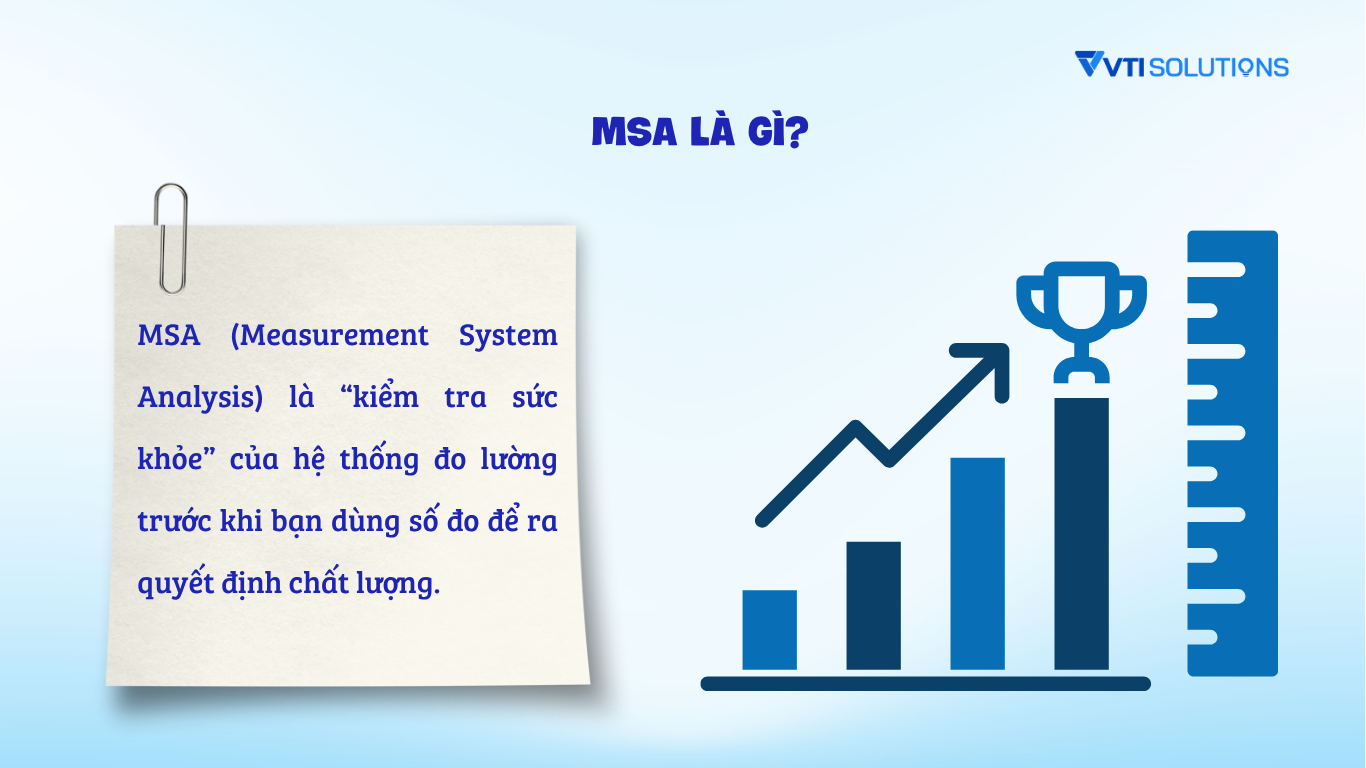 VTI SOLUTIONS

MSA LÀ GÌ?

MSA (Measurement System Analysis) là “kiểm tra sức khỏe” của hệ thống đo lường trước khi bạn dùng số đo để ra quyết định chất lượng.